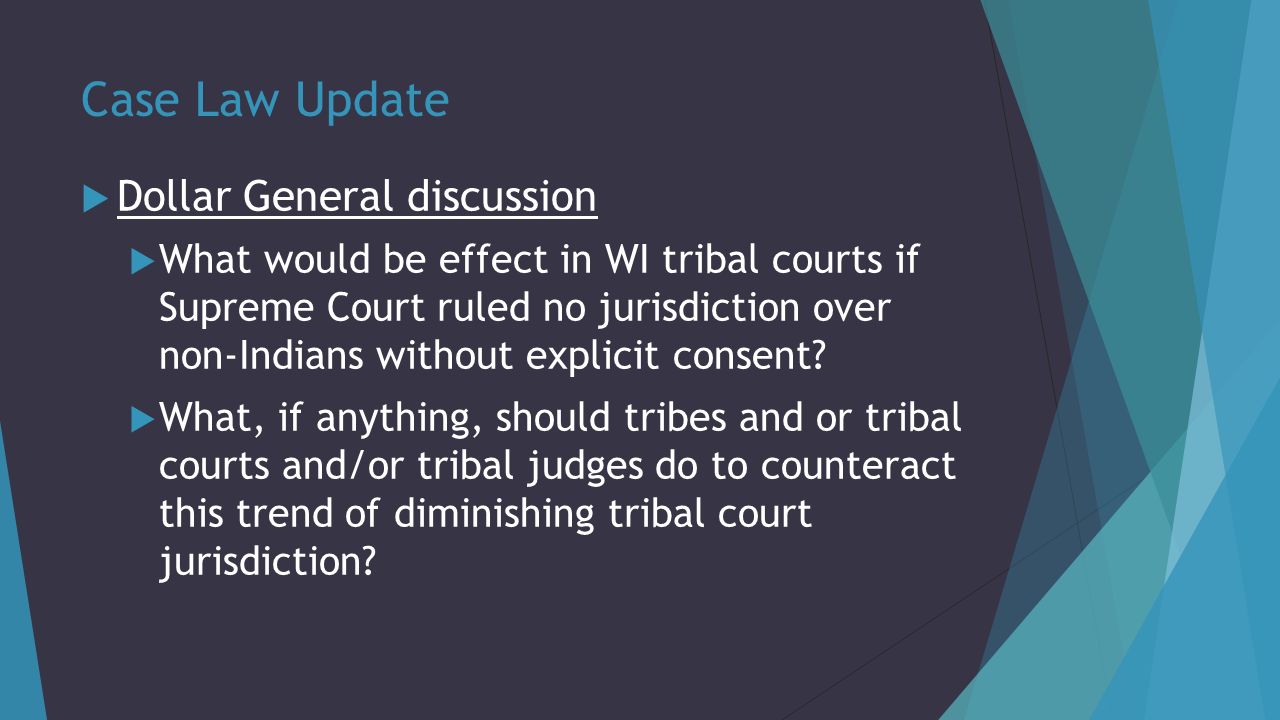 Case Law Update

Dollar General discussion

What would be effect in WI tribal courts if Supreme Court ruled no jurisdiction over non-Indians without explicit consent?

What, if anything, should tribes and or tribal courts and/or tribal judges do to counteract this trend of diminishing tribal court jurisdiction?